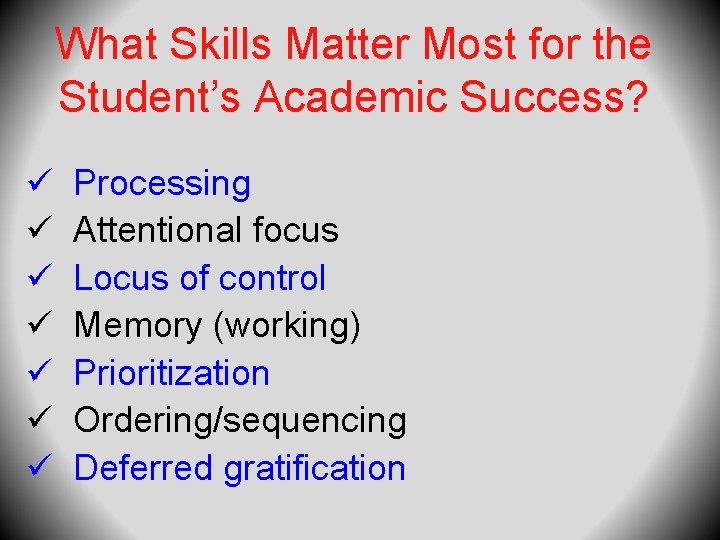 What Skills Matter Most for the Student's Academic Success?

✓ Processing
✓ Attentional focus
✓ Locus of control
✓ Memory (working)
✓ Prioritization
✓ Ordering/sequencing
✓ Deferred gratification